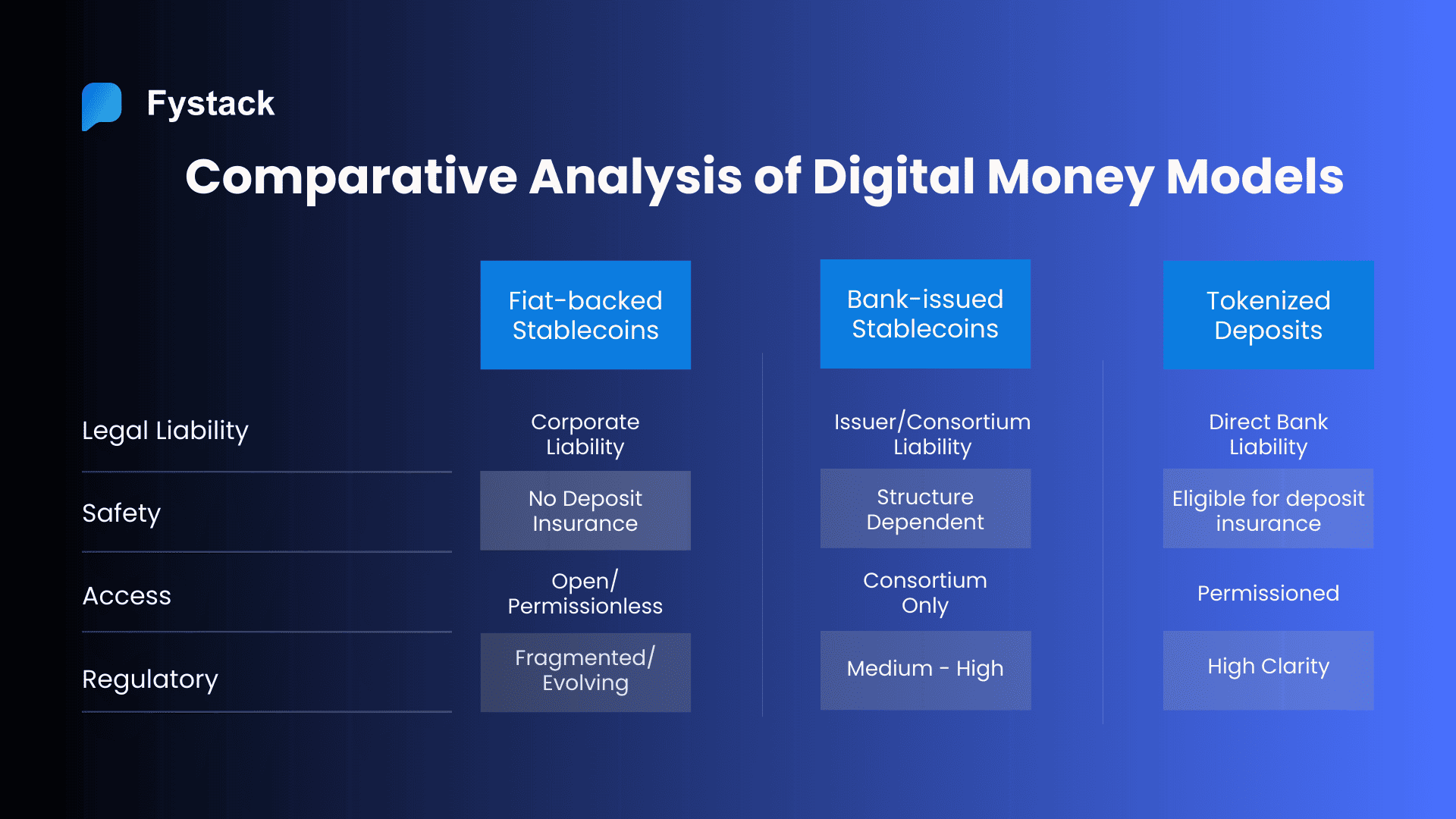 Fystack

Comparative Analysis of Digital Money Models

| | Fiat-backed Stablecoins | Bank-issued Stablecoins | Tokenized Deposits |
|---|---|---|---|
| Legal Liability | Corporate Liability | Issuer/Consortium Liability | Direct Bank Liability |
| Safety | No Deposit Insurance | Structure Dependent | Eligible for deposit insurance |
| Access | Open/ Permissionless | Consortium Only | Permissioned |
| Regulatory | Fragmented/ Evolving | Medium - High | High Clarity |